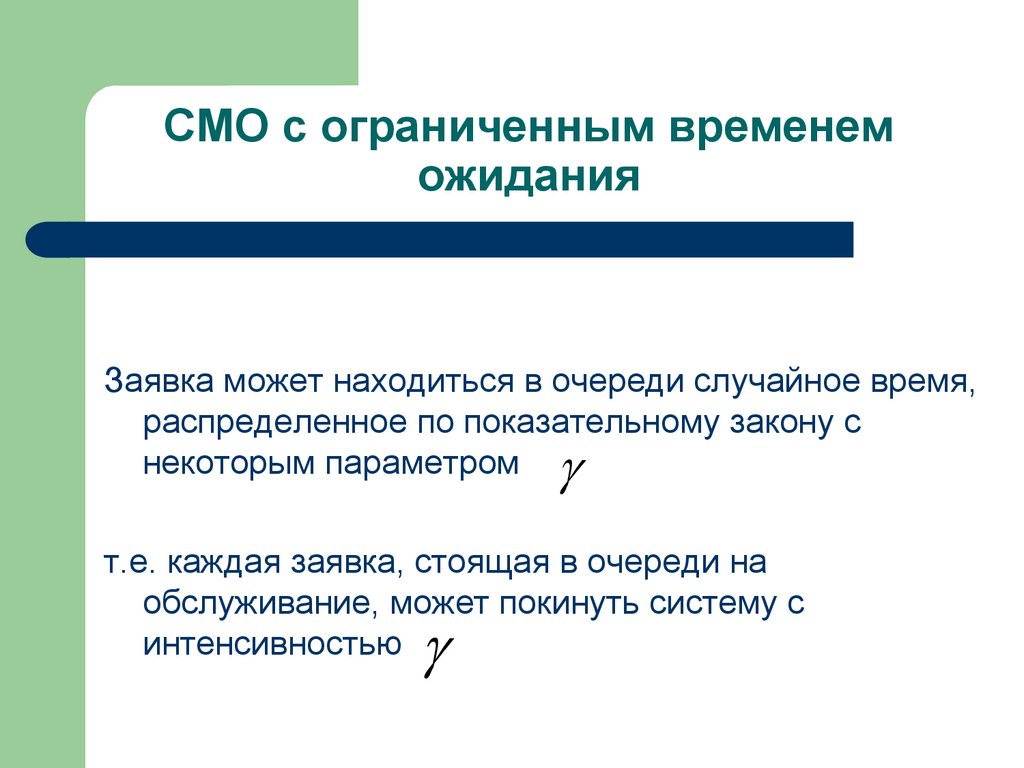 СМО с ограниченным временем ожидания

Заявка может находиться в очереди случайное время, распределенное по показательному закону с некоторым параметром $\gamma$

т.е. каждая заявка, стоящая в очереди на обслуживание, может покинуть систему с интенсивностью $\gamma$